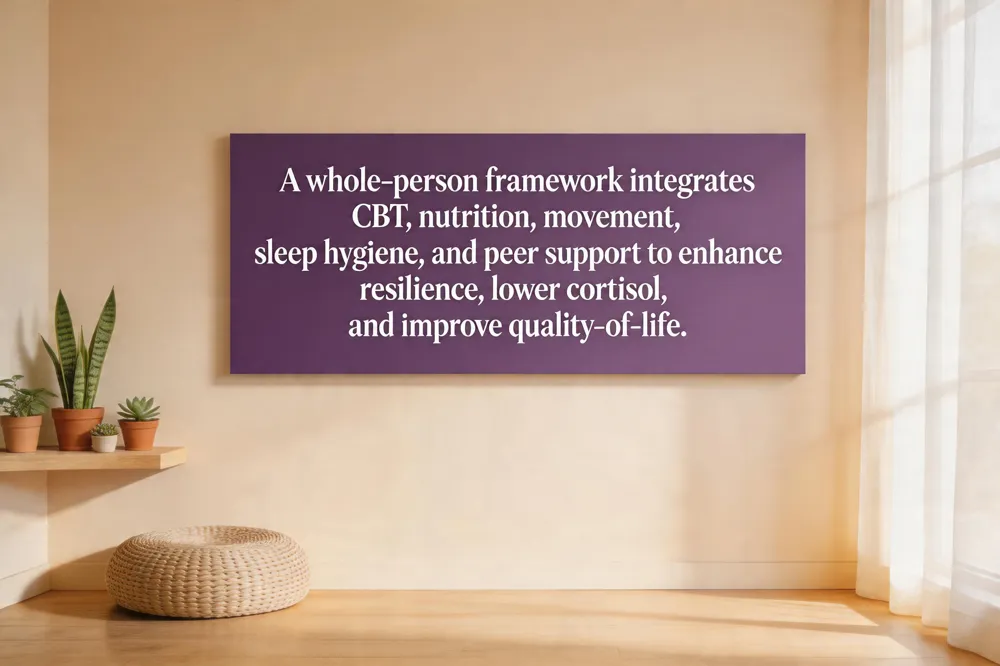 A whole-person framework integrates CBT, nutrition, movement, sleep hygiene, and peer support to enhance resilience, lower cortisol, and improve quality-of-life.